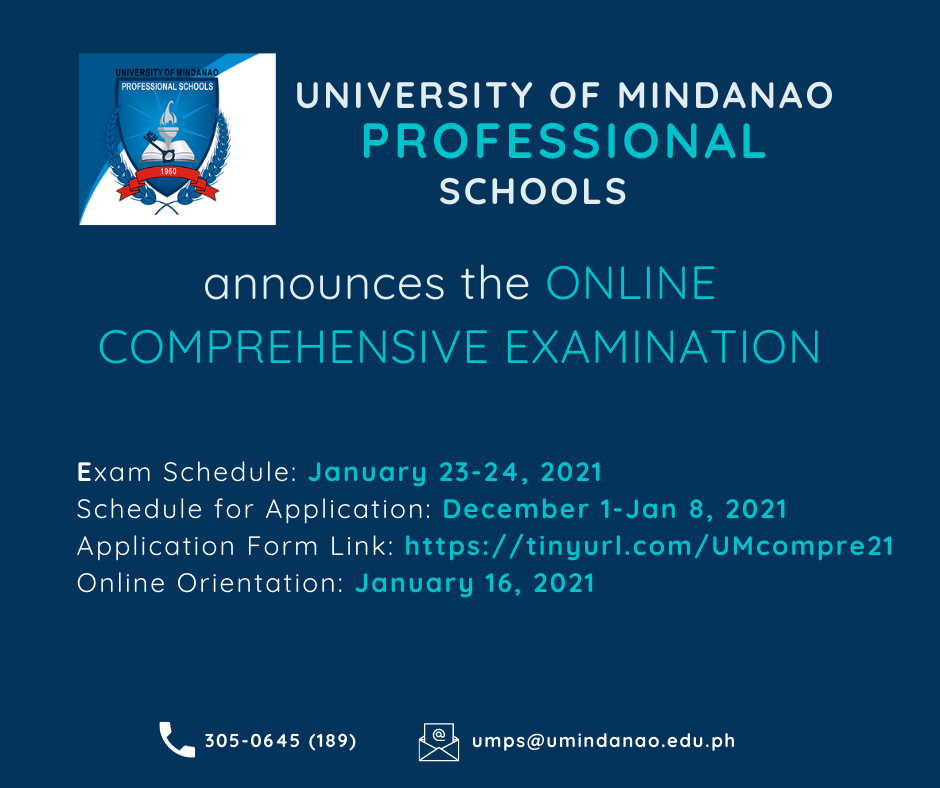 UNIVERSITY OF MINDANAO
PROFESSIONAL SCHOOLS
1960

UNIVERSITY OF MINDANAO
PROFESSIONAL
SCHOOLS

announces the ONLINE COMPREHENSIVE EXAMINATION

Exam Schedule: January 23-24, 2021
Schedule for Application: December 1-Jan 8, 2021
Application Form Link: https://tinyurl.com/UMcompre21
Online Orientation: January 16, 2021

305-0645 (189)
umps@umindanao.edu.ph